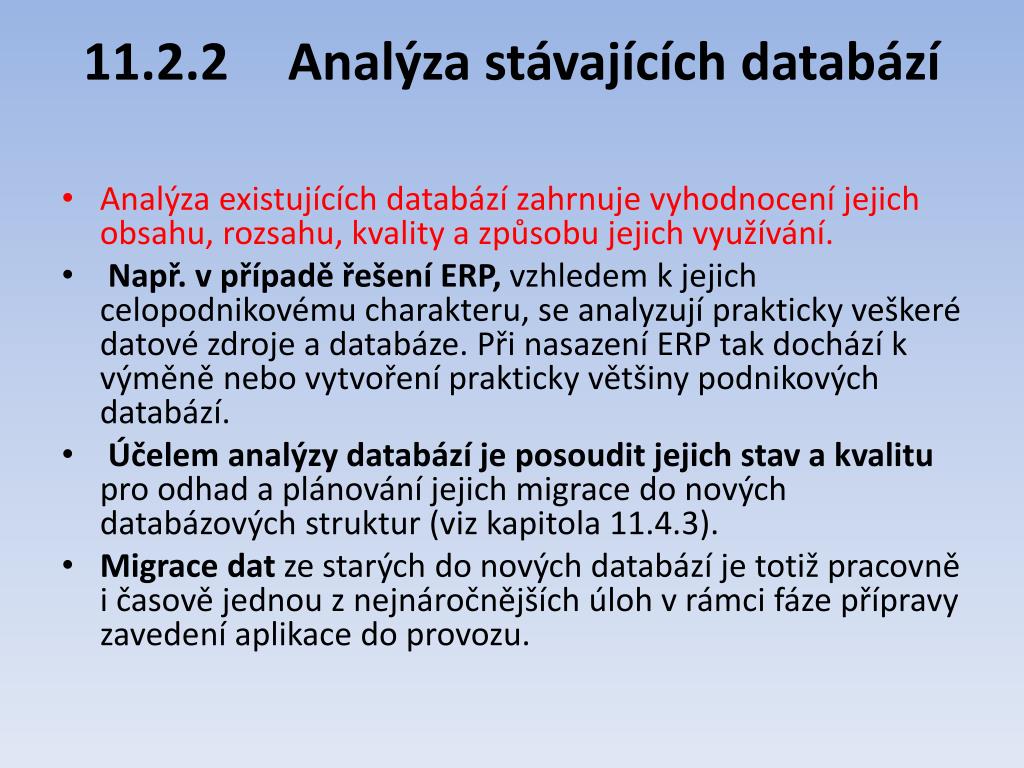 11.2.2 Analýza stávajících databází

• Analýza existujících databází zahrnuje vyhodnocení jejich obsahu, rozsahu, kvality a způsobu jejich využívání.

• Např. v případě řešení ERP, vzhledem k jejich celopodnikovému charakteru, se analyzují prakticky veškeré datové zdroje a databáze. Při nasazení ERP tak dochází k výměně nebo vytvoření prakticky většiny podnikových databází.

• Účelem analýzy databází je posoudit jejich stav a kvalitu pro odhad a plánování jejich migrace do nových databázových struktur (viz kapitola 11.4.3).

• Migrace dat ze starých do nových databází je totiž pracovně i časově jednou z nejnáročnějších úloh v rámci fáze přípravy zavedení aplikace do provozu.